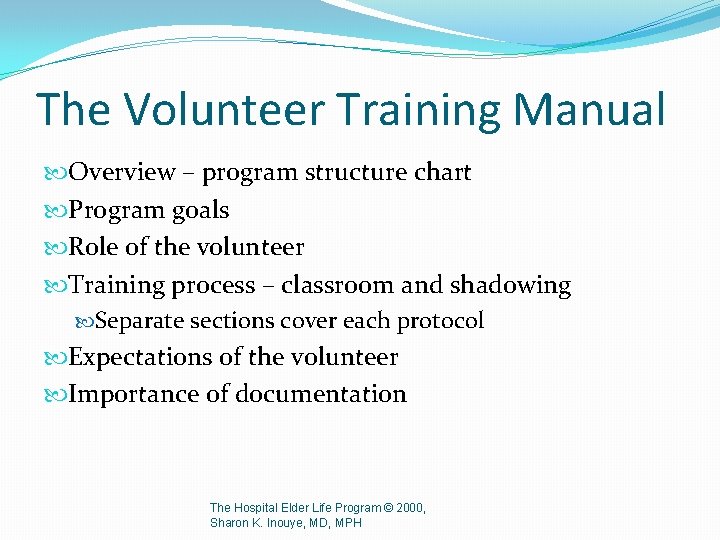 The Volunteer Training Manual

Overview – program structure chart

Program goals

Role of the volunteer

Training process – classroom and shadowing

Separate sections cover each protocol

Expectations of the volunteer

Importance of documentation

The Hospital Elder Life Program © 2000, Sharon K. Inouye, MD, MPH